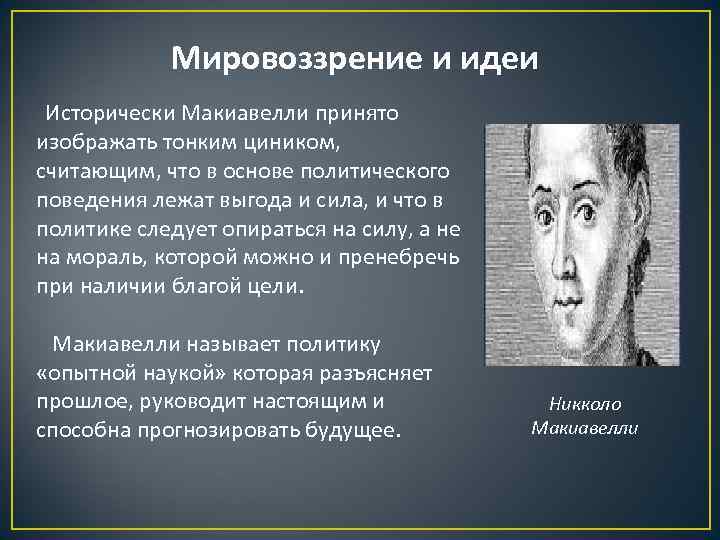 Мировоззрение и идеи

Исторически Макиавелли принято изображать тонким циником, считающим, что в основе политического поведения лежат выгода и сила, и что в политике следует опираться на силу, а не на мораль, которой можно и пренебречь при наличии благой цели.

Макиавелли называет политику «опытной наукой» которая разъясняет прошлое, руководит настоящим и способна прогнозировать будущее.

Никколо Макиавелли